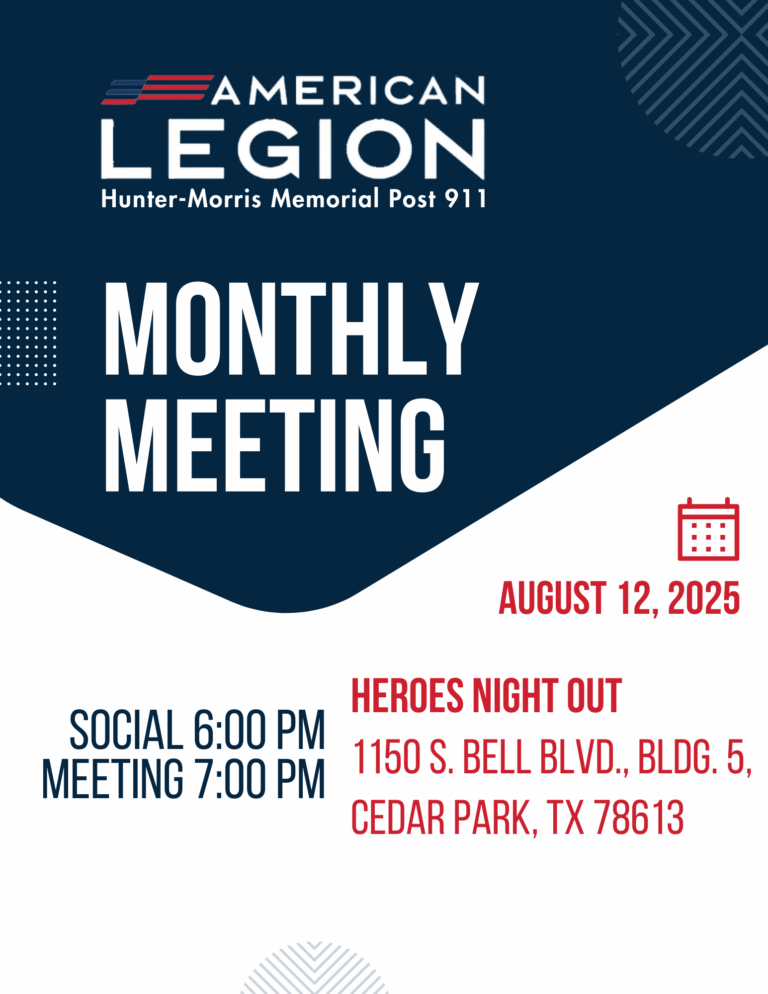 AMERICAN LEGION
Hunter-Morris Memorial Post 911

MONTHLY MEETING

AUGUST 12, 2025

SOCIAL 6:00 PM
MEETING 7:00 PM

HEROES NIGHT OUT
1150 S. BELL BLVD., BLDG. 5, CEDAR PARK, TX 78613